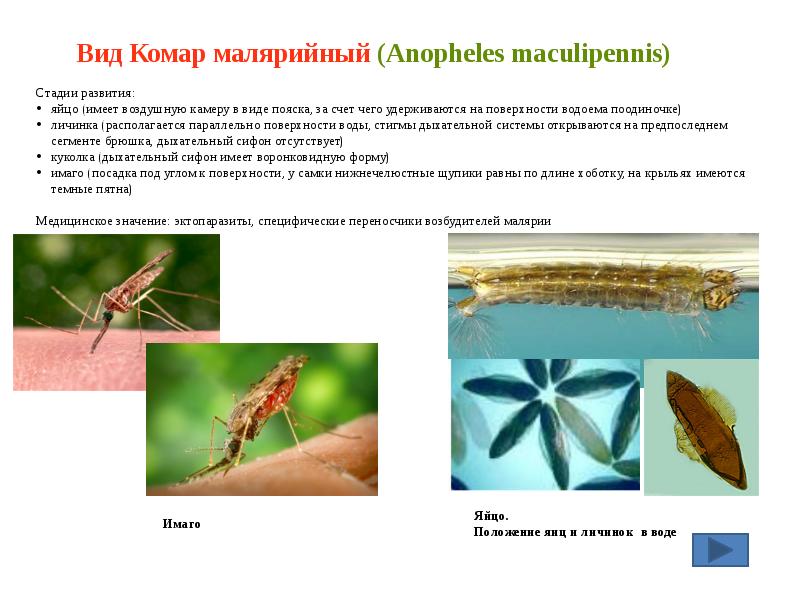 Вид Комар малярийный (Anopheles maculipennis)

Стадии развития:
• яйцо (имеет воздушную камеру в виде пояска, за счет чего удерживаются на поверхности водоема поодиночке)
• личинка (располагается параллельно поверхности воды, стигмы дыхательной системы открываются на предпоследнем сегменте брюшка, дыхательный сифон отсутствует)
• куколка (дыхательный сифон имеет воронковидную форму)
• имаго (посадка под углом к поверхности, у самки нижнечелюстные щупики равны по длине хоботку, на крыльях имеются темные пятна)

Медицинское значение: эктопаразиты, специфические переносчики возбудителей малярии

Имаго

Яйцо.
Положение яиц и личинок в воде